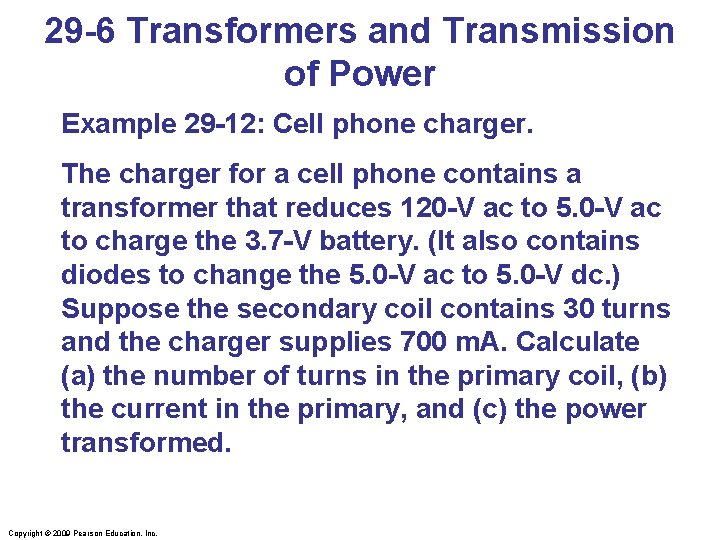 29-6 Transformers and Transmission of Power

Example 29-12: Cell phone charger.

The charger for a cell phone contains a transformer that reduces 120-V ac to 5.0-V ac to charge the 3.7-V battery. (It also contains diodes to change the 5.0-V ac to 5.0-V dc.) Suppose the secondary coil contains 30 turns and the charger supplies 700 mA. Calculate (a) the number of turns in the primary coil, (b) the current in the primary, and (c) the power transformed.

Copyright © 2009 Pearson Education, Inc.